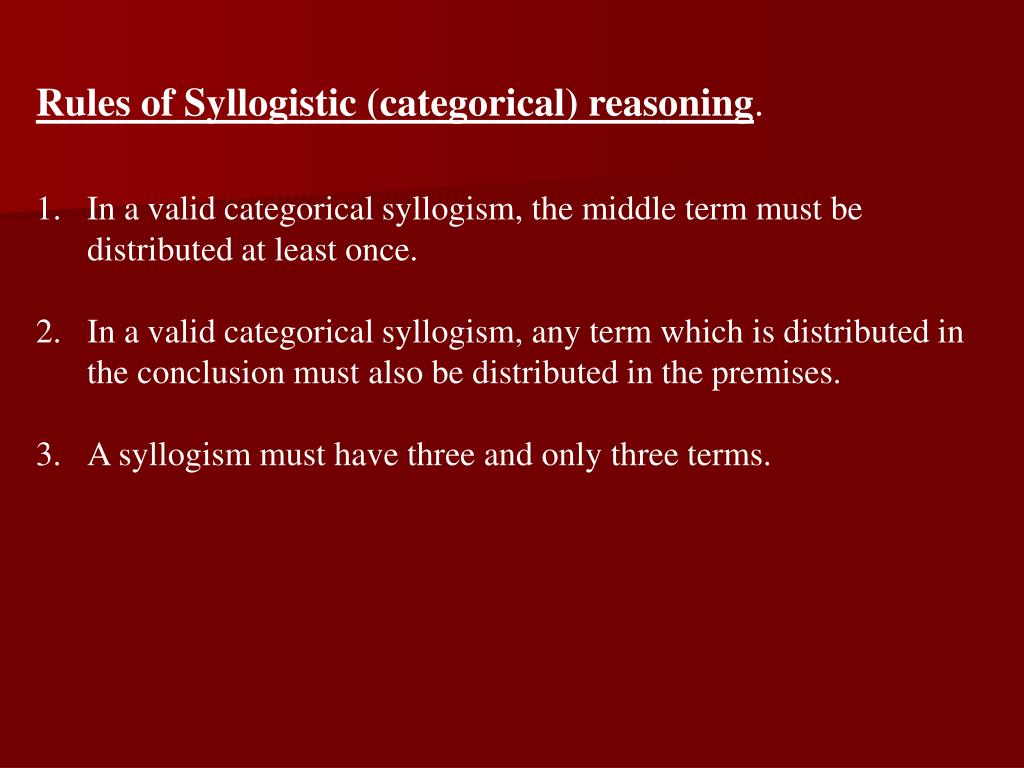 Rules of Syllogistic (categorical) reasoning.

1. In a valid categorical syllogism, the middle term must be distributed at least once.

2. In a valid categorical syllogism, any term which is distributed in the conclusion must also be distributed in the premises.

3. A syllogism must have three and only three terms.